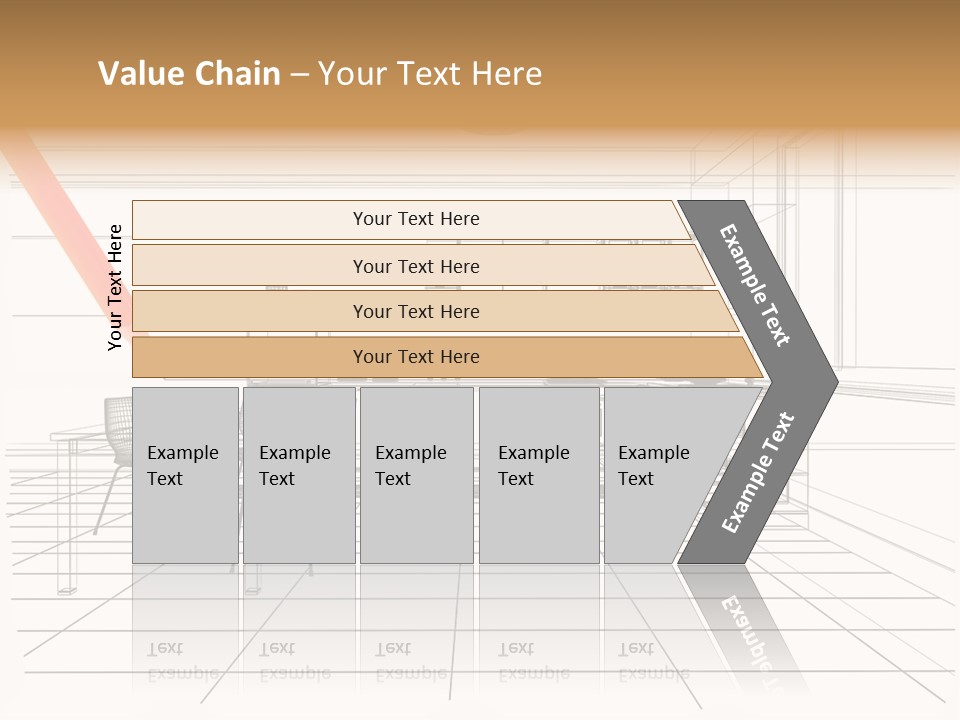 Value Chain – Your Text Here

Your Text Here

Your Text Here

Your Text Here

Your Text Here

Your Text Here

Example Text

Example Text

Example Text

Example Text

Example Text

Example Text

Example Text